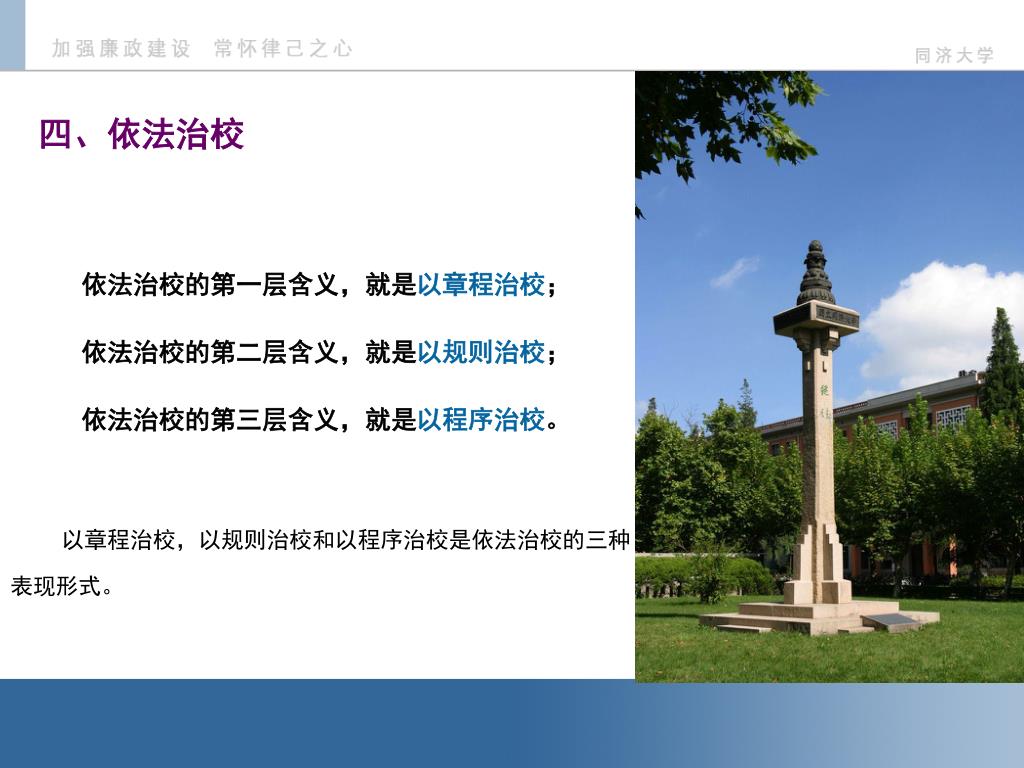 加强廉政建设 常怀律己之心

同济大学

四、依法治校

依法治校的第一层含义，就是以章程治校；

依法治校的第二层含义，就是以规则治校；

依法治校的第三层含义，就是以程序治校。

以章程治校，以规则治校和以程序治校是依法治校的三种表现形式。